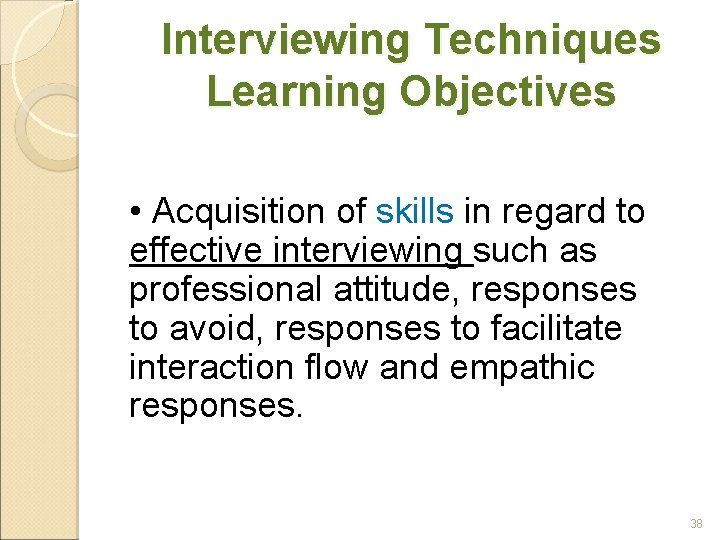 Interviewing Techniques
Learning Objectives

• Acquisition of skills in regard to effective interviewing such as professional attitude, responses to avoid, responses to facilitate interaction flow and empathic responses.

38